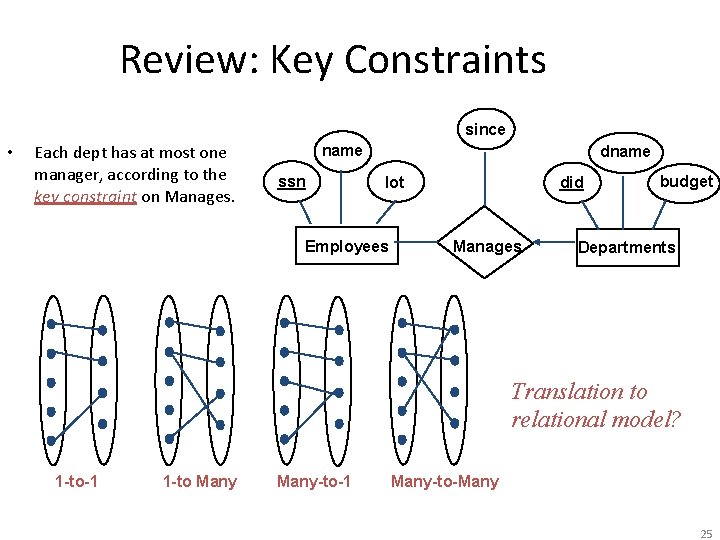 Review: Key Constraints

• Each dept has at most one manager, according to the key constraint on Manages.

since

name

dname

ssn

lot

did

budget

Employees

Manages

Departments

Translation to relational model?

1-to-1

1-to Many

Many-to-1

Many-to-Many

25